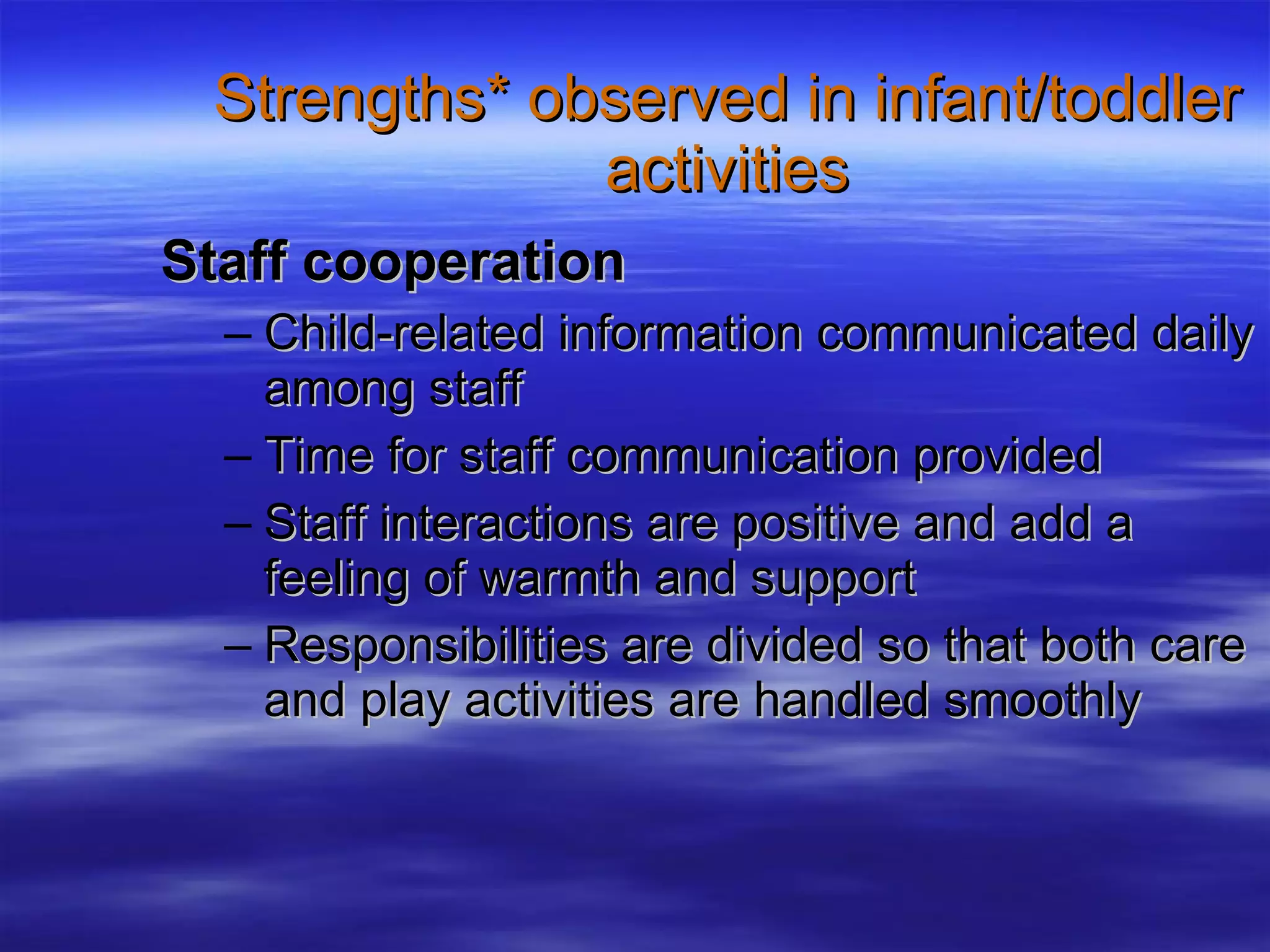 Strengths* observed in infant/toddler activities

Staff cooperation

– Child-related information communicated daily among staff

– Time for staff communication provided

– Staff interactions are positive and add a feeling of warmth and support

– Responsibilities are divided so that both care and play activities are handled smoothly